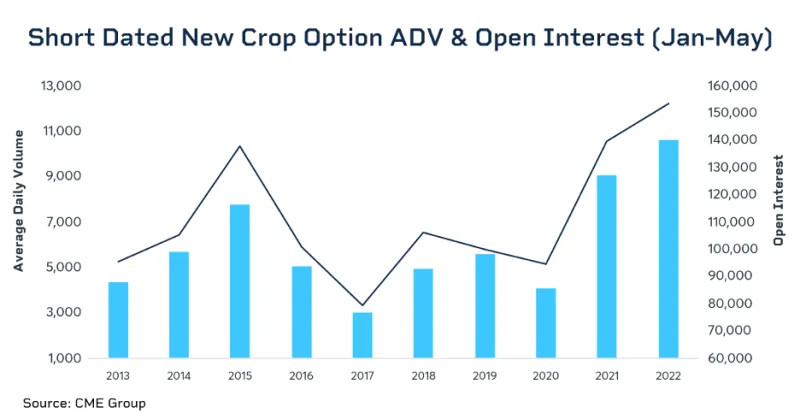 Short Dated New Crop Option ADV & Open Interest (Jan-May)

Average Daily Volume

13,000
11,000
9,000
7,000
5,000
3,000
1,000

Open Interest

160,000
150,000
140,000
130,000
120,000
110,000
100,000
90,000
80,000
70,000
60,000

2013 2014 2015 2016 2017 2018 2019 2020 2021 2022

Source: CME Group